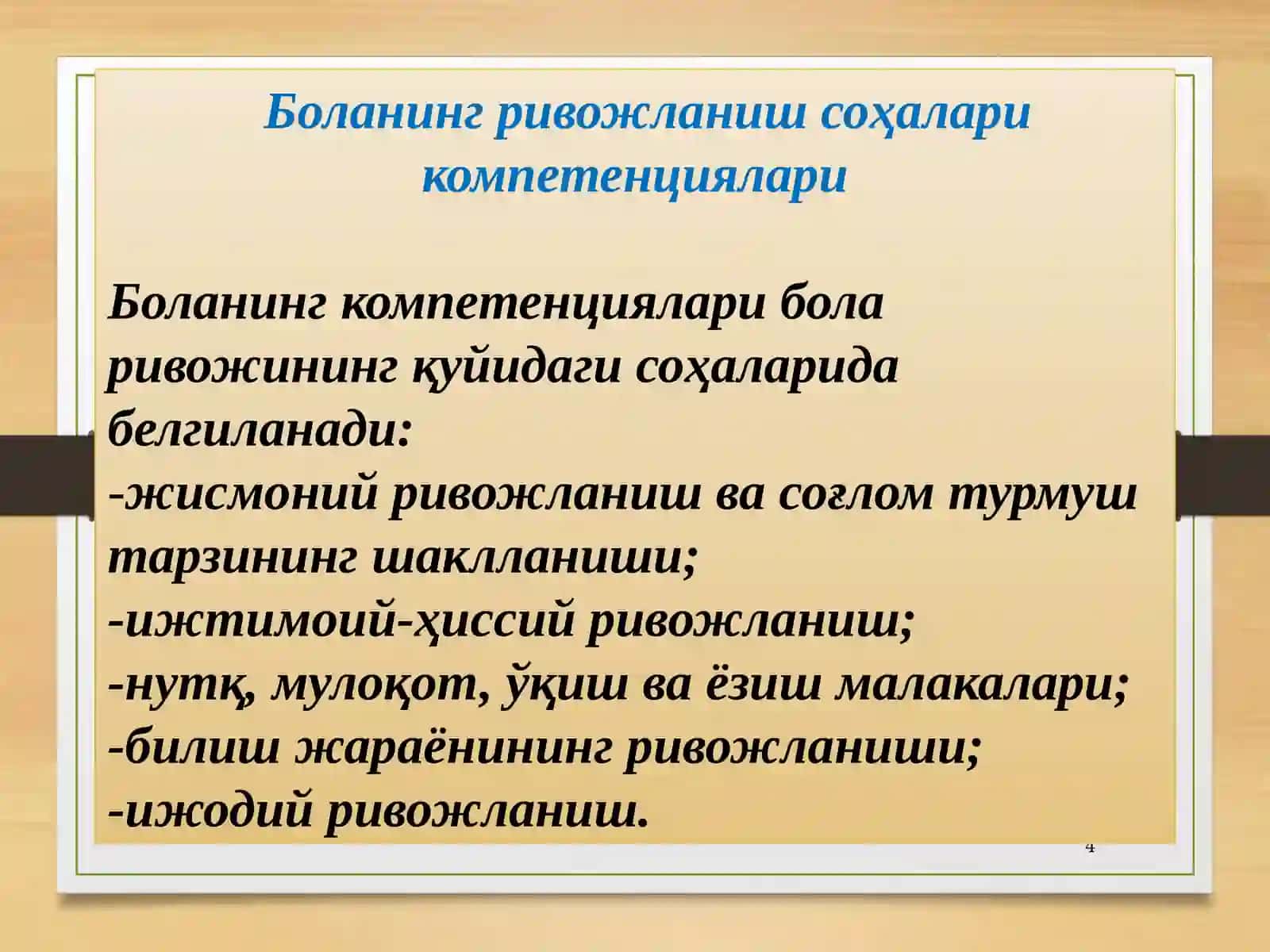 Боланинг ривожланиш соҳалари компетенциялари

Боланинг компетенциялари бола ривожининг қуйидаги соҳаларида белгиланади:
-жисмоний ривожланиш ва соғлом турмуш тарзининг шаклланиши;
-ижтимоий-ҳиссий ривожланиш;
-нутқ, мулоқот, ўқиш ва ёзиш малакалари;
-билиш жараёнининг ривожланиши;
-ижодий ривожланиш.

4